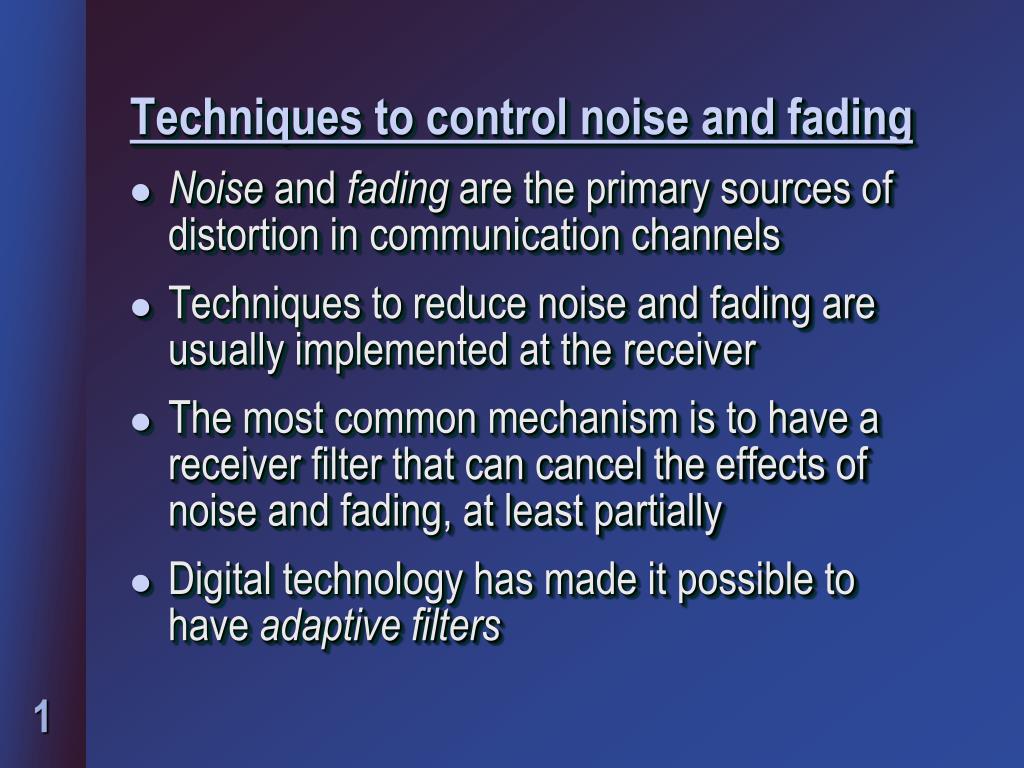 Techniques to control noise and fading

- Noise and fading are the primary sources of distortion in communication channels
- Techniques to reduce noise and fading are usually implemented at the receiver
- The most common mechanism is to have a receiver filter that can cancel the effects of noise and fading, at least partially
- Digital technology has made it possible to have adaptive filters

1